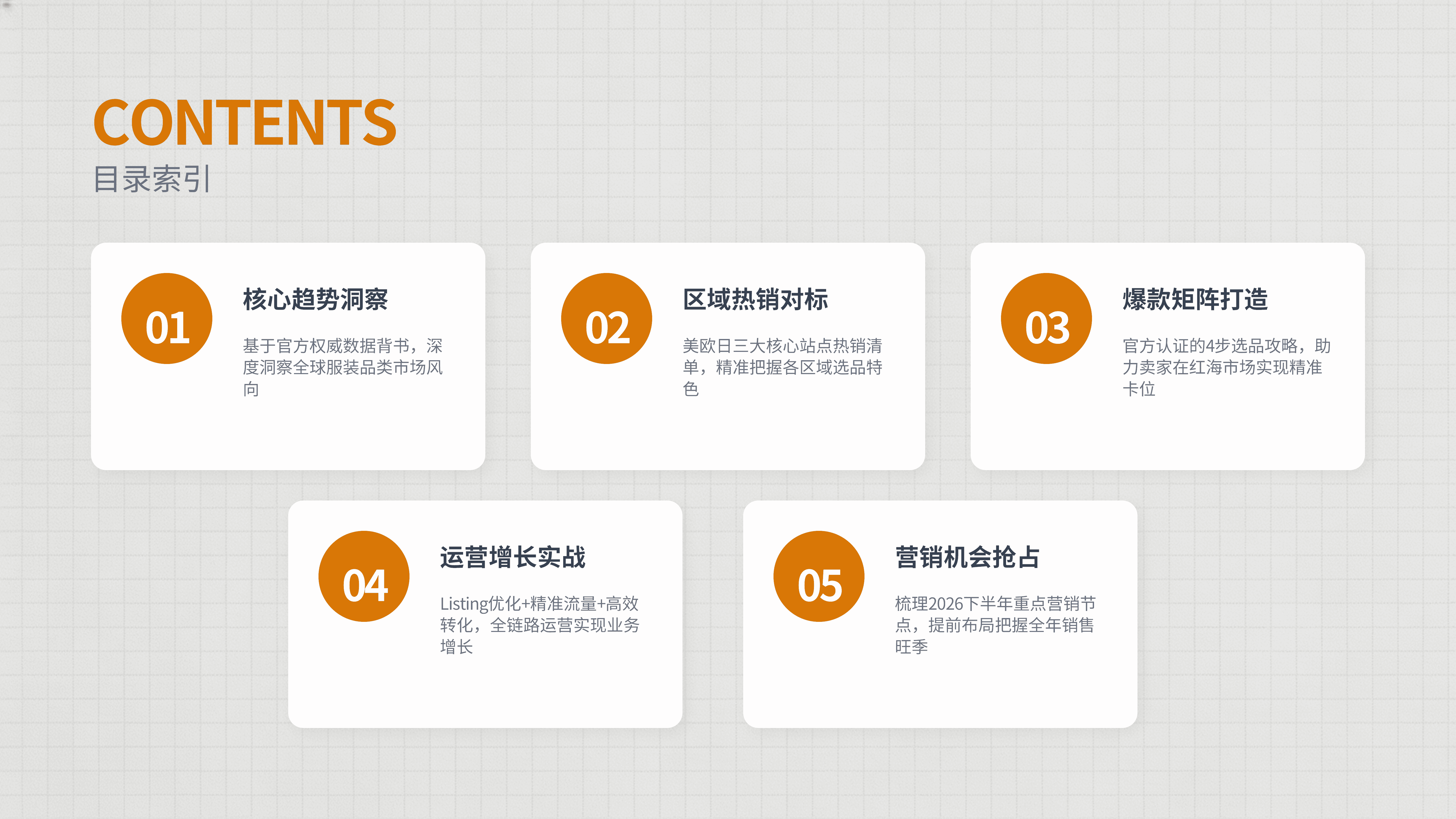 CONTENTS
目录索引

01
核心趋势洞察
基于官方权威数据背书，深度洞察全球服装品类市场风向

02
区域热销对标
美欧日三大核心站点热销清单，精准把握各区域选品特色

03
爆款矩阵打造
官方认证的4步选品攻略，助力卖家在红海市场实现精准卡位

04
运营增长实战
Listing优化+精准流量+高效转化，全链路运营实现业务增长

05
营销机会抢占
梳理2026下半年重点营销节点，提前布局把握全年销售旺季